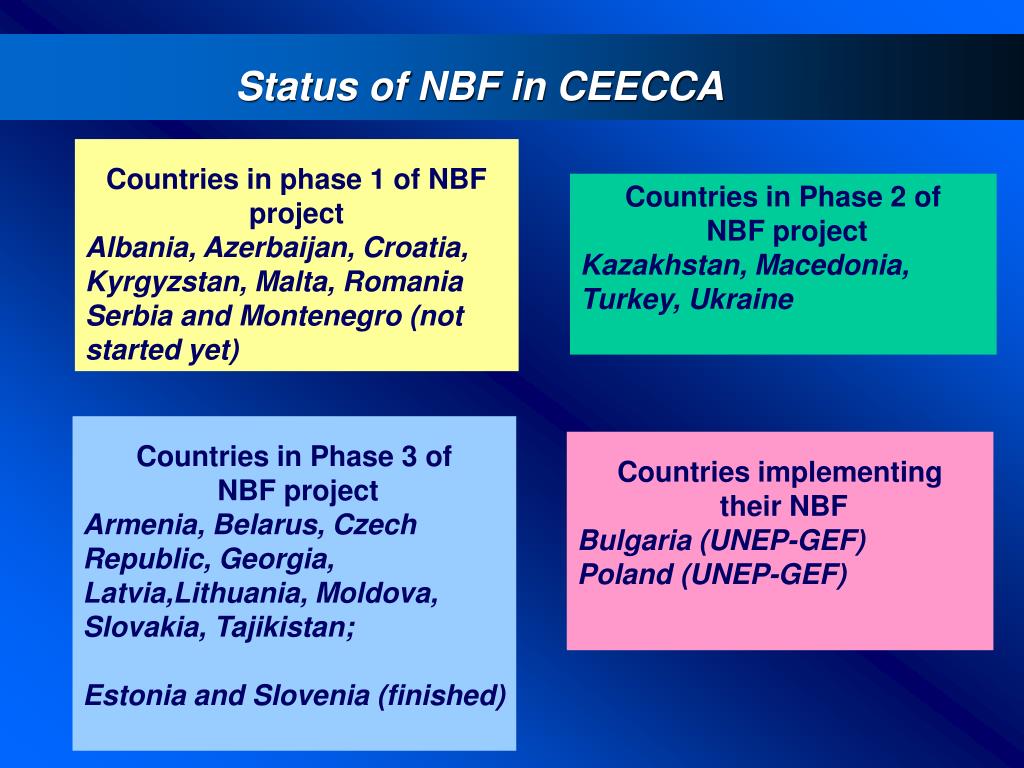 Status of NBF in CEECCA

Countries in phase 1 of NBF project
Albania, Azerbaijan, Croatia, Kyrgyzstan, Malta, Romania Serbia and Montenegro (not started yet)

Countries in Phase 2 of NBF project
Kazakhstan, Macedonia, Turkey, Ukraine

Countries in Phase 3 of NBF project
Armenia, Belarus, Czech Republic, Georgia, Latvia,Lithuania, Moldova, Slovakia, Tajikistan;

Estonia and Slovenia (finished)

Countries implementing their NBF
Bulgaria (UNEP-GEF)
Poland (UNEP-GEF)